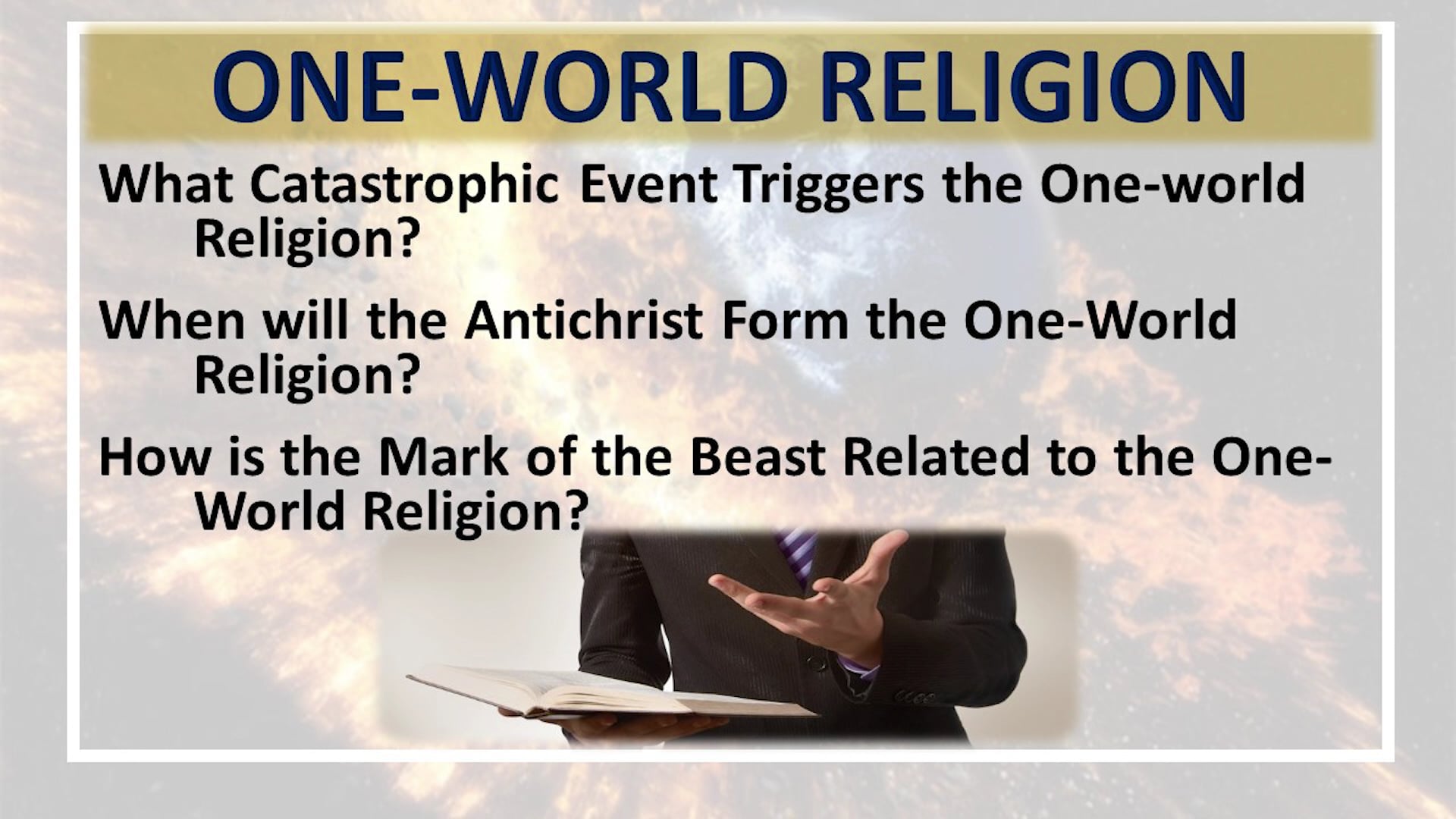 ONE-WORLD RELIGION

What Catastrophic Event Triggers the One-world Religion?

When will the Antichrist Form the One-World Religion?

How is the Mark of the Beast Related to the One-World Religion?